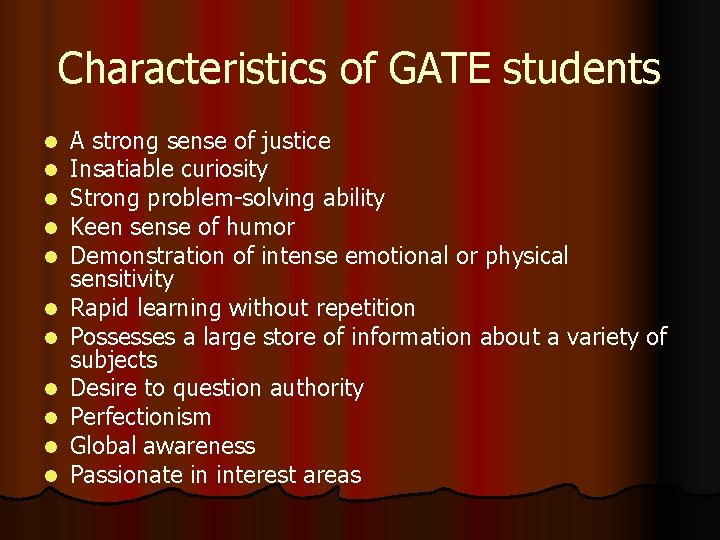 Characteristics of GATE students

- A strong sense of justice
- Insatiable curiosity
- Strong problem-solving ability
- Keen sense of humor
- Demonstration of intense emotional or physical sensitivity
- Rapid learning without repetition
- Possesses a large store of information about a variety of subjects
- Desire to question authority
- Perfectionism
- Global awareness
- Passionate in interest areas